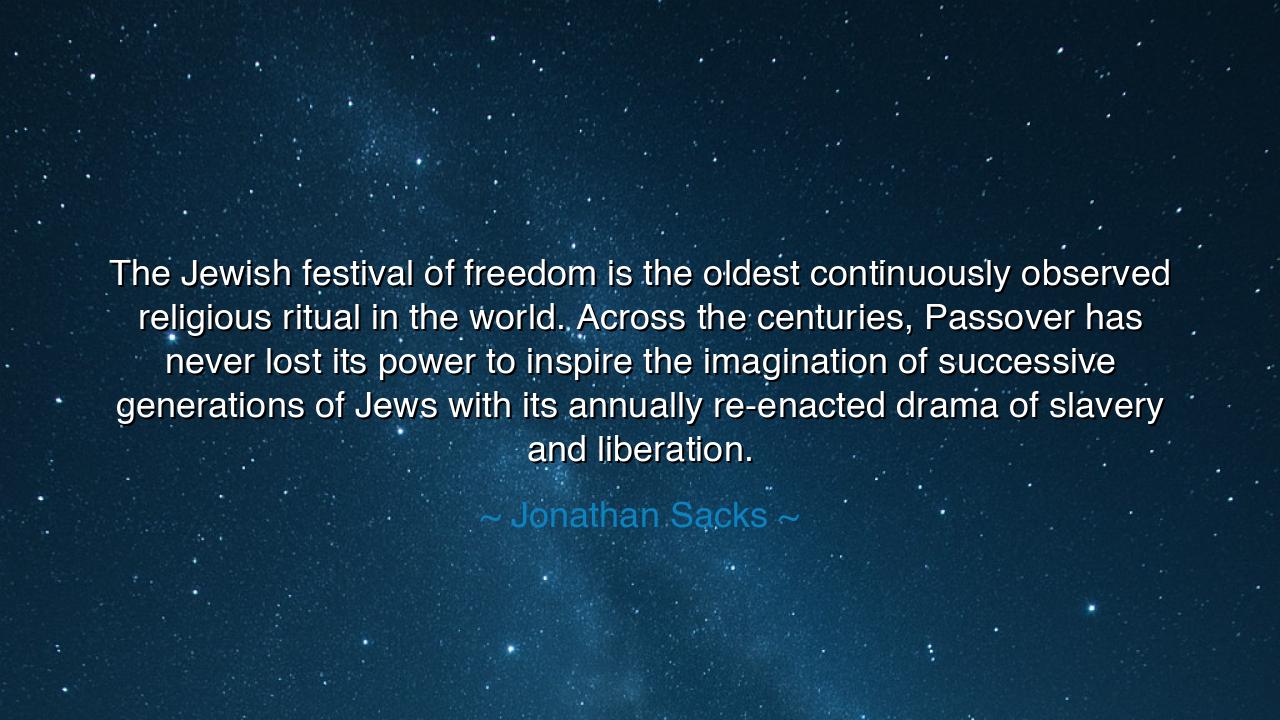 The Jewish festival of freedom is the oldest continuously observed religious ritual in the world. Across the centuries, Passover has never lost its power to inspire the imagination of successive generations of Jews with its annually re-enacted drama of slavery and liberation.

~ Jonathan Sacks ~